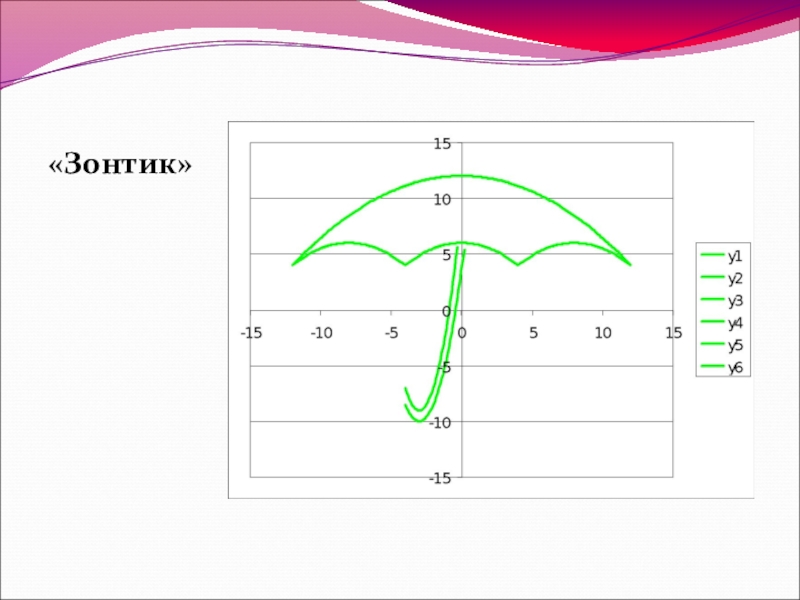 «Зонтик»

15
10
5
0
-5
-10
-15
-15 -10 -5 0 5 10 15

y1
y2
y3
y4
y5
y6